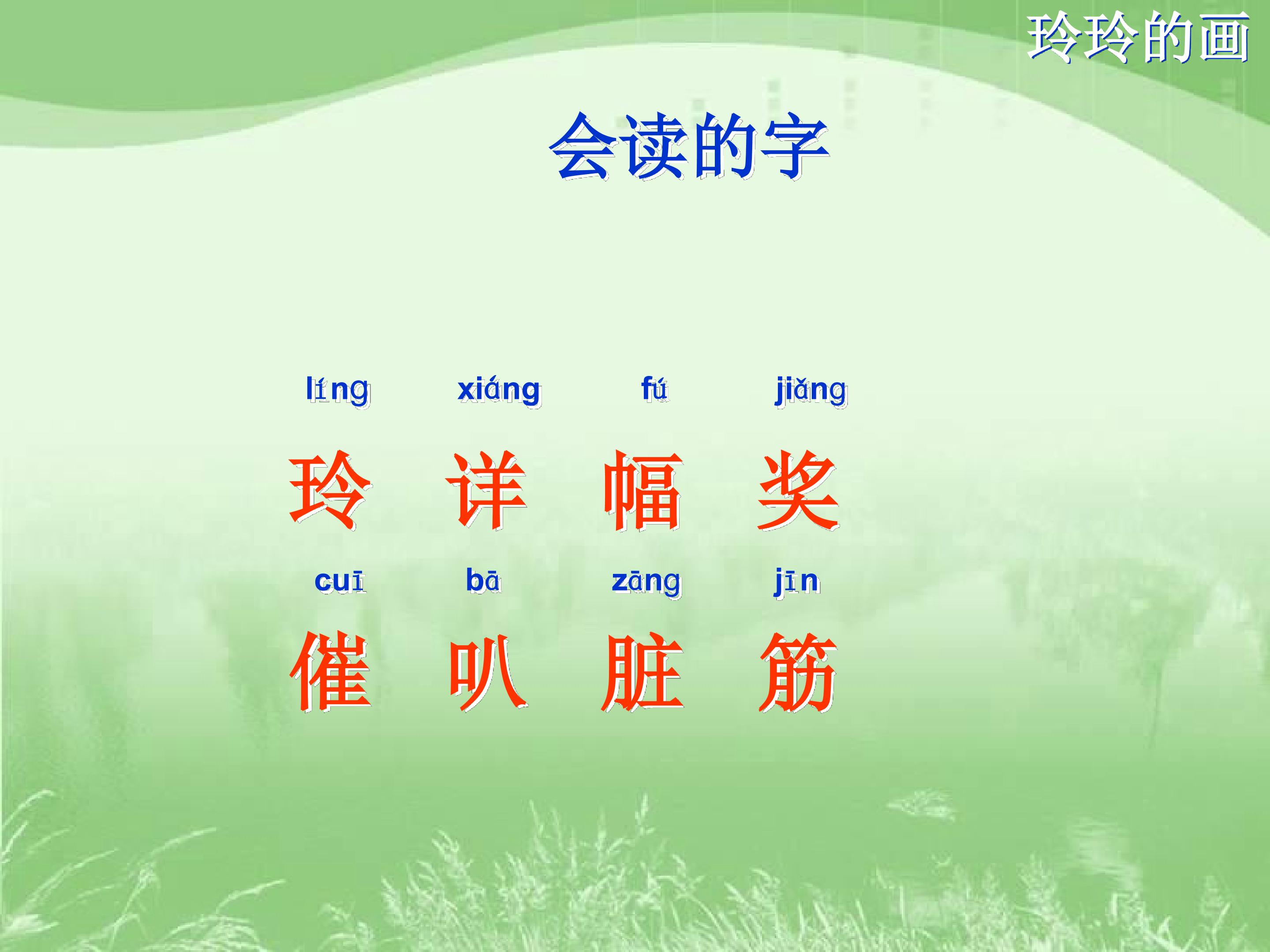 玲玲的画

会读的字

líng xiáng fú jiǎng

玲 详 幅 奖

cuī bā zāng jīn

催 叭 脏 筋